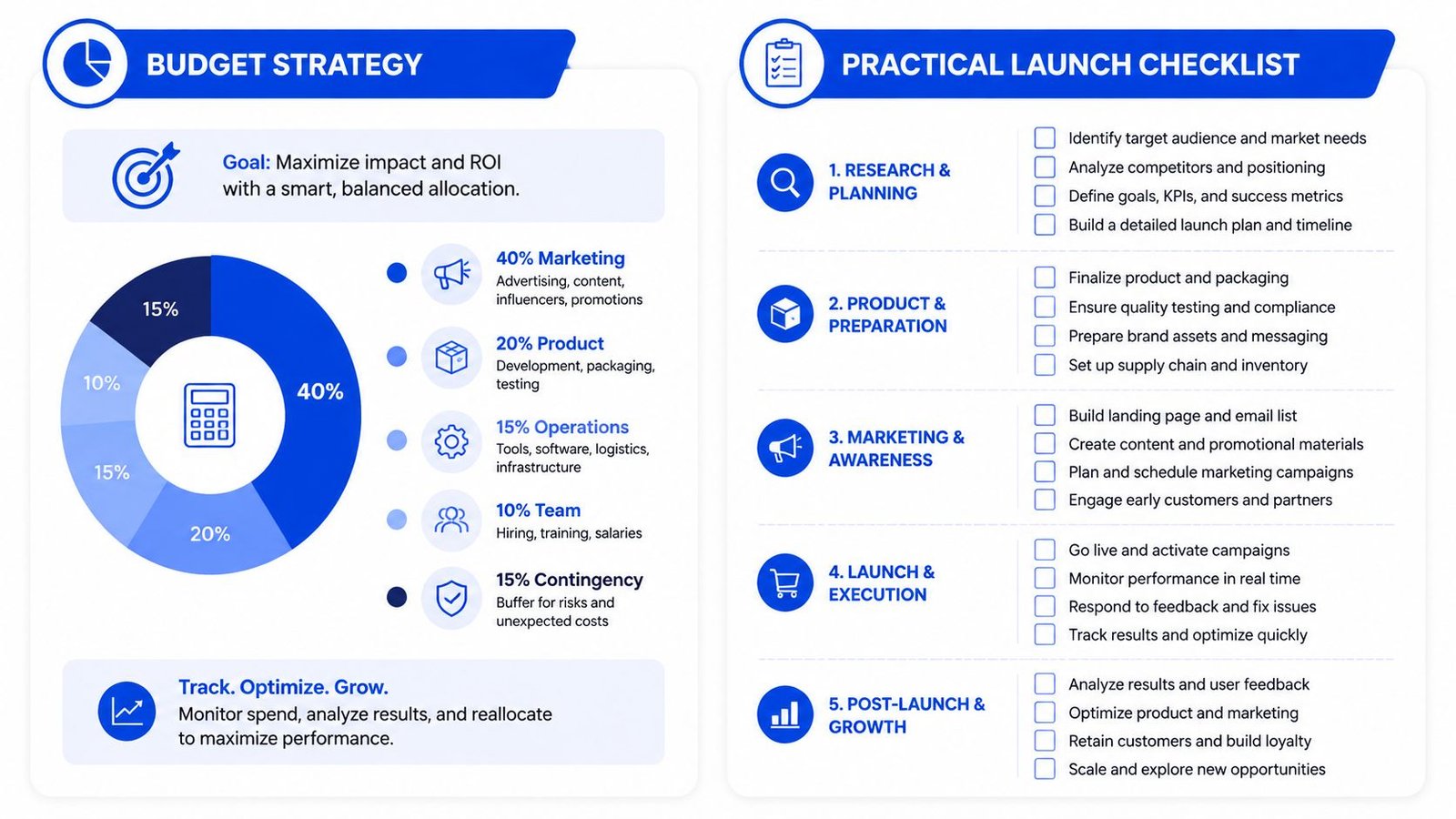 BUDGET STRATEGY

Goal: Maximize impact and ROI with a smart, balanced allocation.

15%
10%
15%
20%
40%

40% Marketing
Advertising, content, influencers, promotions

20% Product
Development, packaging, testing

15% Operations
Tools, software, logistics, infrastructure

10% Team
Hiring, training, salaries

15% Contingency
Buffer for risks and unexpected costs

Track. Optimize. Grow.
Monitor spend, analyze results, and reallocate to maximize performance.

PRACTICAL LAUNCH CHECKLIST

1. RESEARCH & PLANNING
Identify target audience and market needs
Analyze competitors and positioning
Define goals, KPIs, and success metrics
Build a detailed launch plan and timeline

2. PRODUCT & PREPARATION
Finalize product and packaging
Ensure quality testing and compliance
Prepare brand assets and messaging
Set up supply chain and inventory

3. MARKETING & AWARENESS
Build landing page and email list
Create content and promotional materials
Plan and schedule marketing campaigns
Engage early customers and partners

4. LAUNCH & EXECUTION
Go live and activate campaigns
Monitor performance in real time
Respond to feedback and fix issues
Track results and optimize quickly

5. POST-LAUNCH & GROWTH
Analyze results and user feedback
Optimize product and marketing
Retain customers and build loyalty
Scale and explore new opportunities